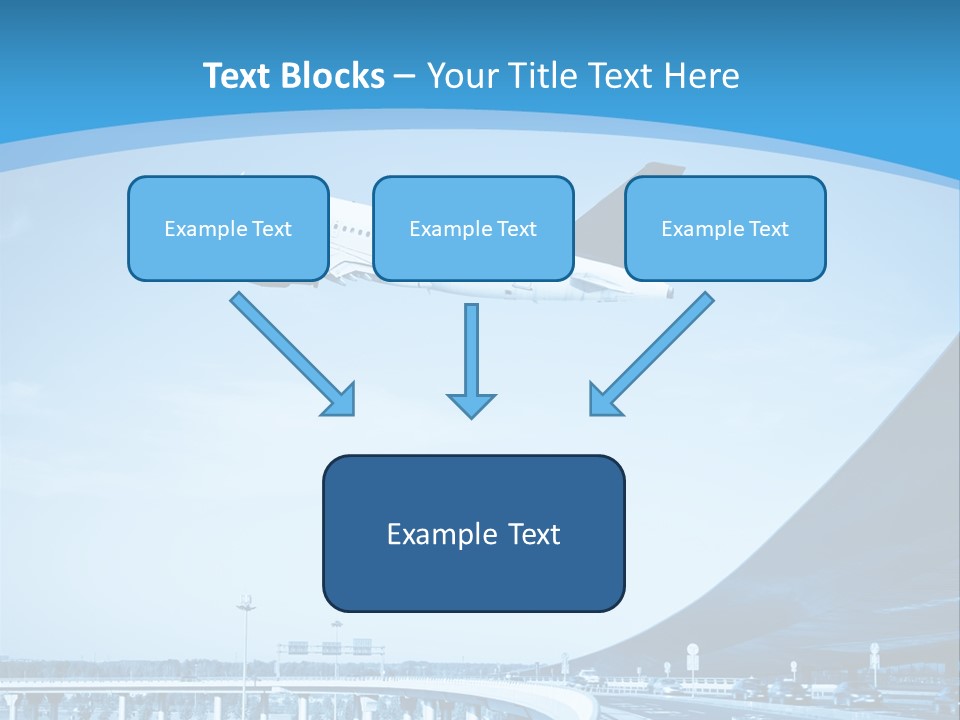 Text Blocks – Your Title Text Here

Example Text

Example Text

Example Text

Example Text